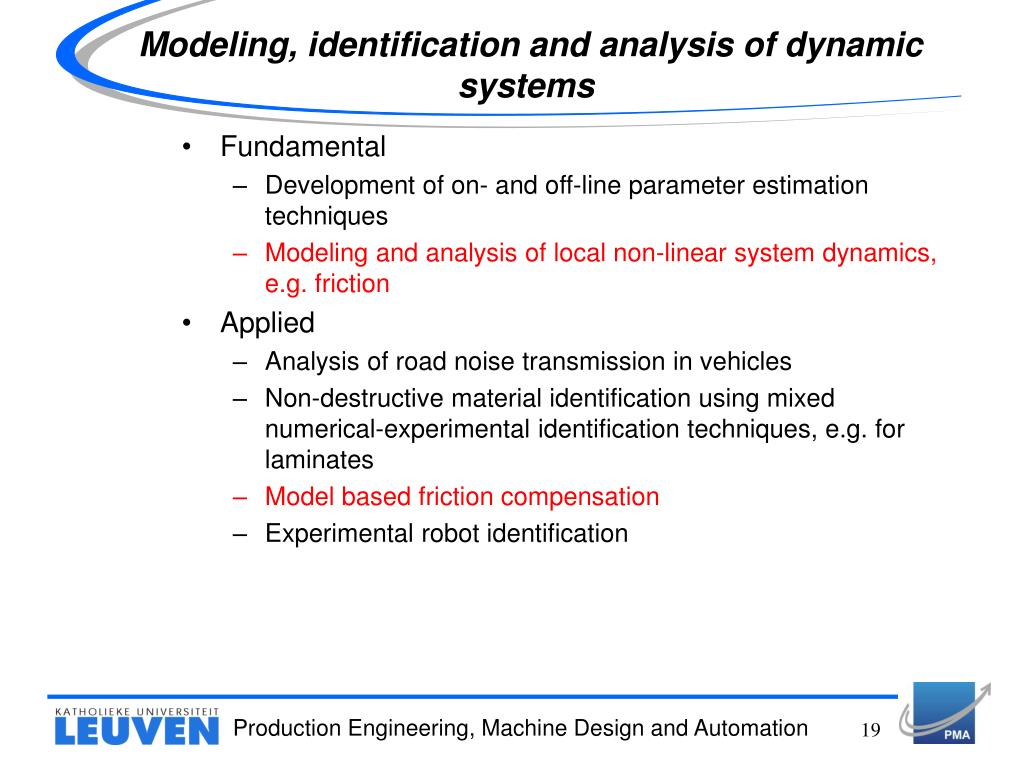 Modeling, identification and analysis of dynamic systems

• Fundamental
– Development of on- and off-line parameter estimation techniques
– Modeling and analysis of local non-linear system dynamics, e.g. friction
• Applied
– Analysis of road noise transmission in vehicles
– Non-destructive material identification using mixed numerical-experimental identification techniques, e.g. for laminates
– Model based friction compensation
– Experimental robot identification

KATHOLIEKE UNIVERSITEIT LEUVEN
Production Engineering, Machine Design and Automation
19
PMA